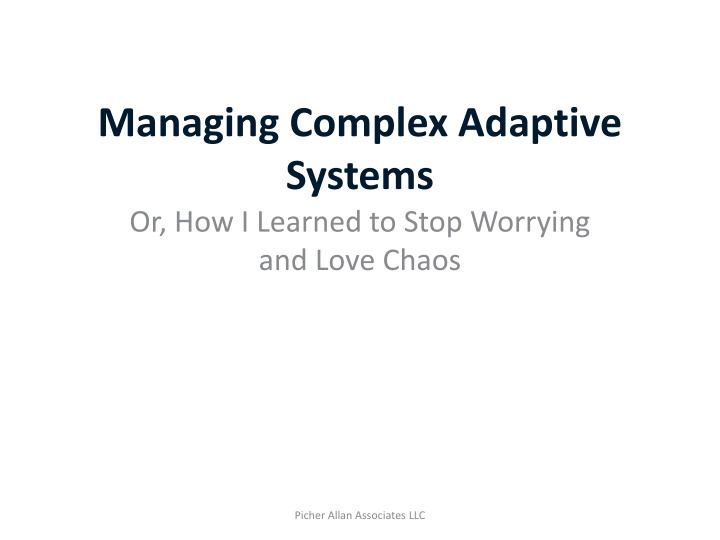 Managing Complex Adaptive Systems

Or, How I Learned to Stop Worrying and Love Chaos

Picher Allan Associates LLC